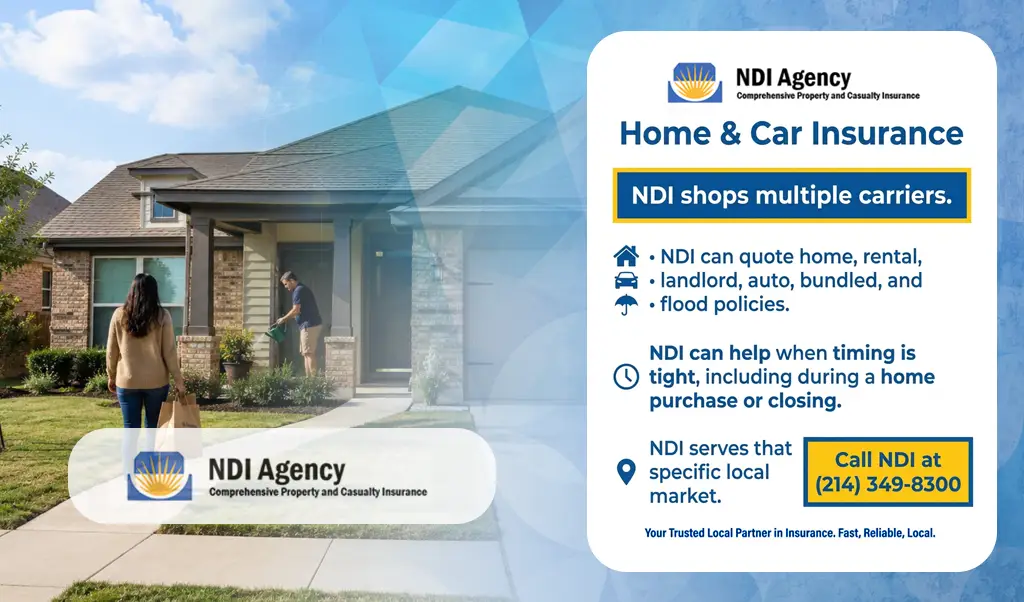 NDI Agency
Comprehensive Property and Casualty Insurance

NDI Agency
Comprehensive Property and Casualty Insurance

Home & Car Insurance

NDI shops multiple carriers.

• NDI can quote home, rental,
• landlord, auto, bundled, and
• flood policies.

NDI can help when timing is tight, including during a home purchase or closing.

NDI serves that specific local market.

Call NDI at (214) 349-8300

Your Trusted Local Partner in Insurance. Fast, Reliable, Local.